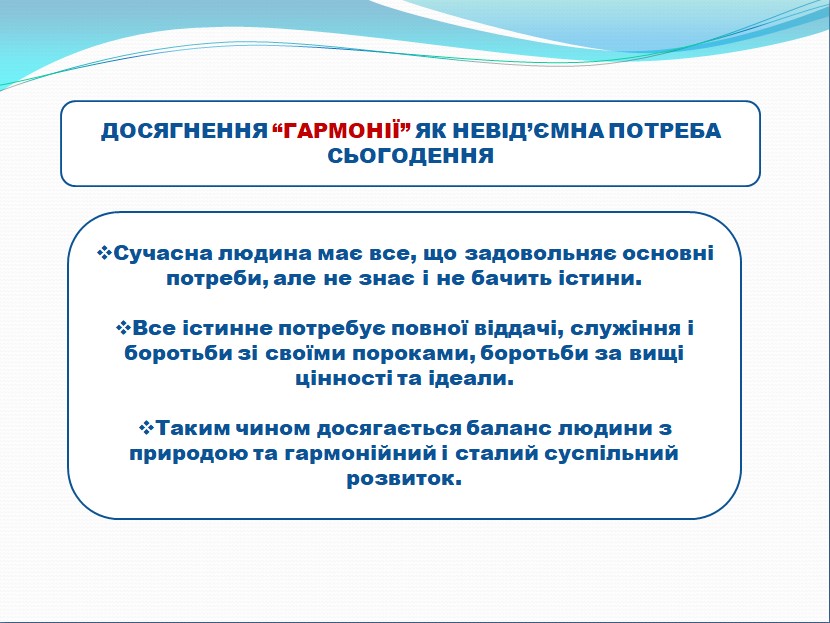 ДОСЯГНЕННЯ “ГАРМОНІЇ” ЯК НЕВІД’ЄМНА ПОТРЕБА СЬОГОДЕННЯ

❖Сучасна людина має все, що задовольняє основні потреби, але не знає і не бачить істини.

❖Все істинне потребує повної віддачі, служіння і боротьби зі своїми пороками, боротьби за вищі цінності та ідеали.

❖Таким чином досягається баланс людини з природою та гармонійний і сталий суспільний розвиток.